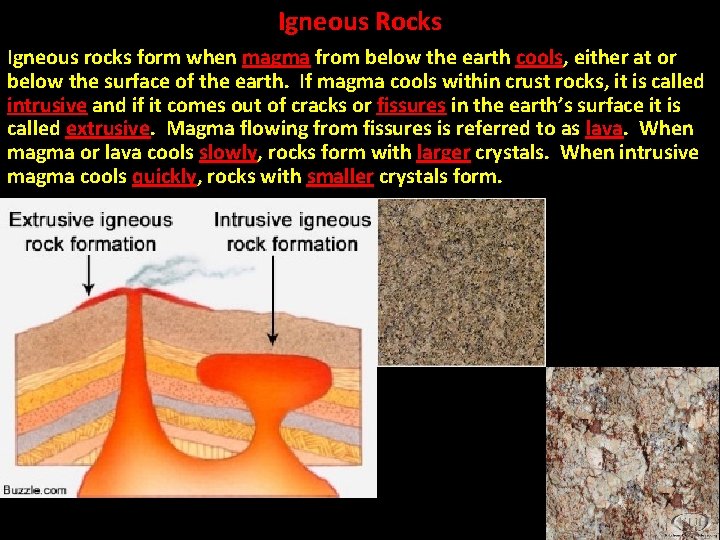 Igneous Rocks

Igneous rocks form when magma from below the earth cools, either at or below the surface of the earth. If magma cools within crust rocks, it is called intrusive and if it comes out of cracks or fissures in the earth's surface it is called extrusive. Magma flowing from fissures is referred to as lava. When magma or lava cools slowly, rocks form with larger crystals. When intrusive magma cools quickly, rocks with smaller crystals form.

Extrusive igneous rock formation

Intrusive igneous rock formation

Buzzle.com